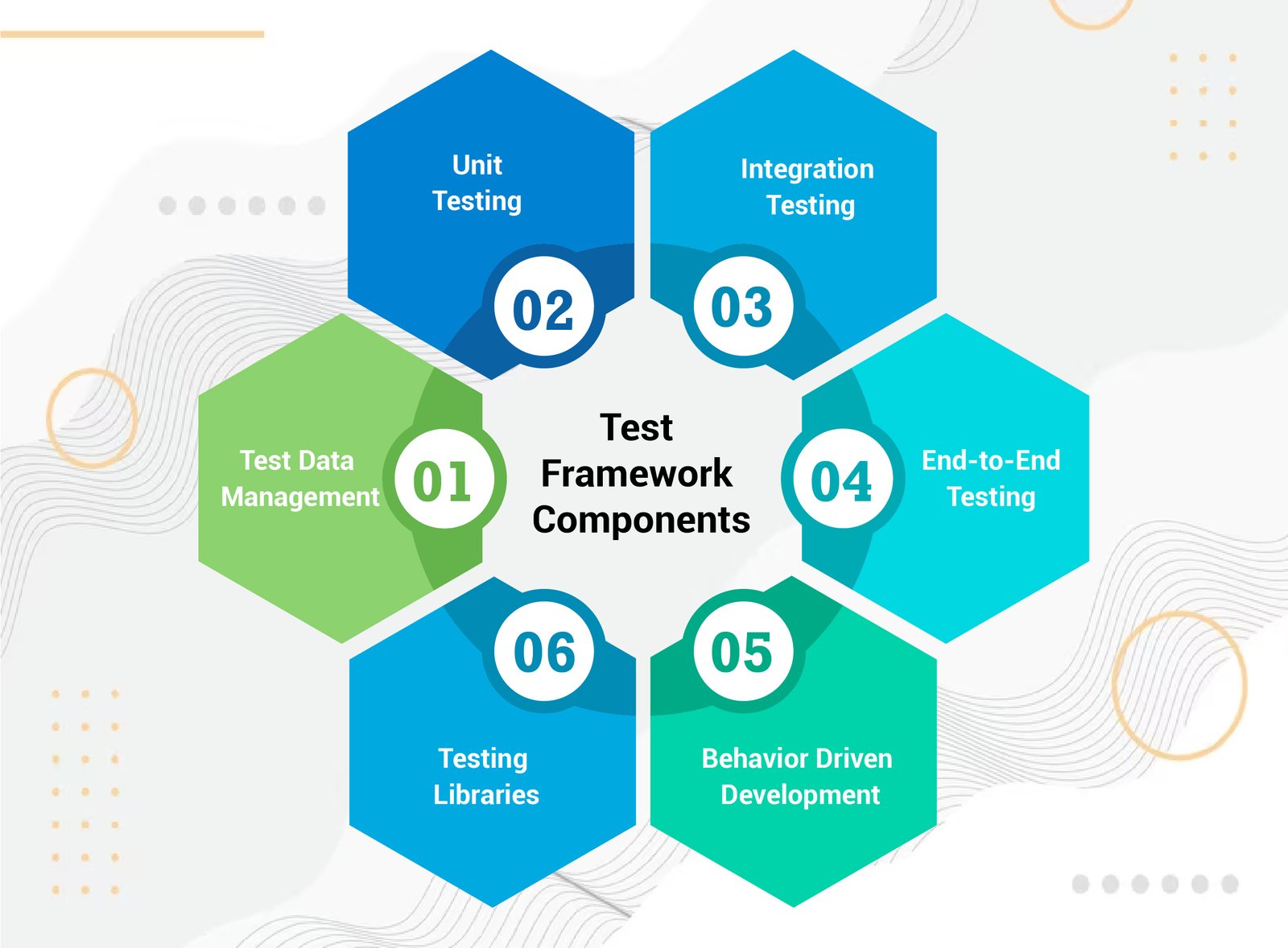 Test Framework Components

01
Test Data Management

02
Unit Testing

03
Integration Testing

04
End-to-End Testing

05
Behavior Driven Development

06
Testing Libraries